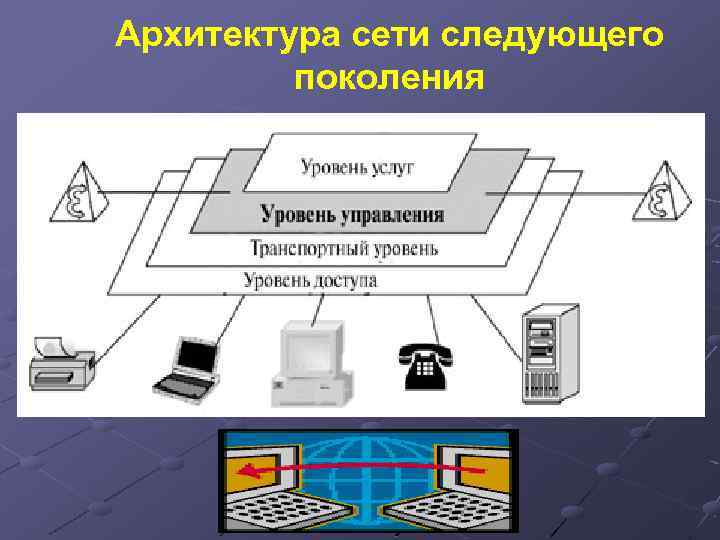 Архитектура сети следующего поколения

Уровень услуг

Уровень управления

Транспортный уровень

Уровень доступа